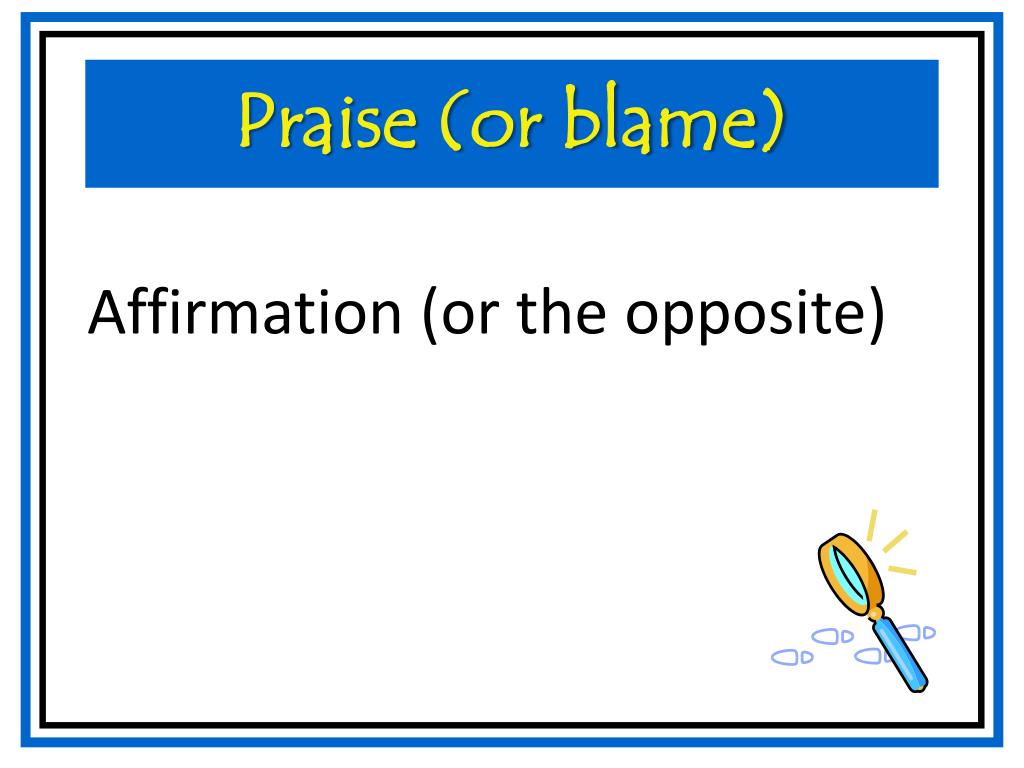 Praise (or blame)

Affirmation (or the opposite)